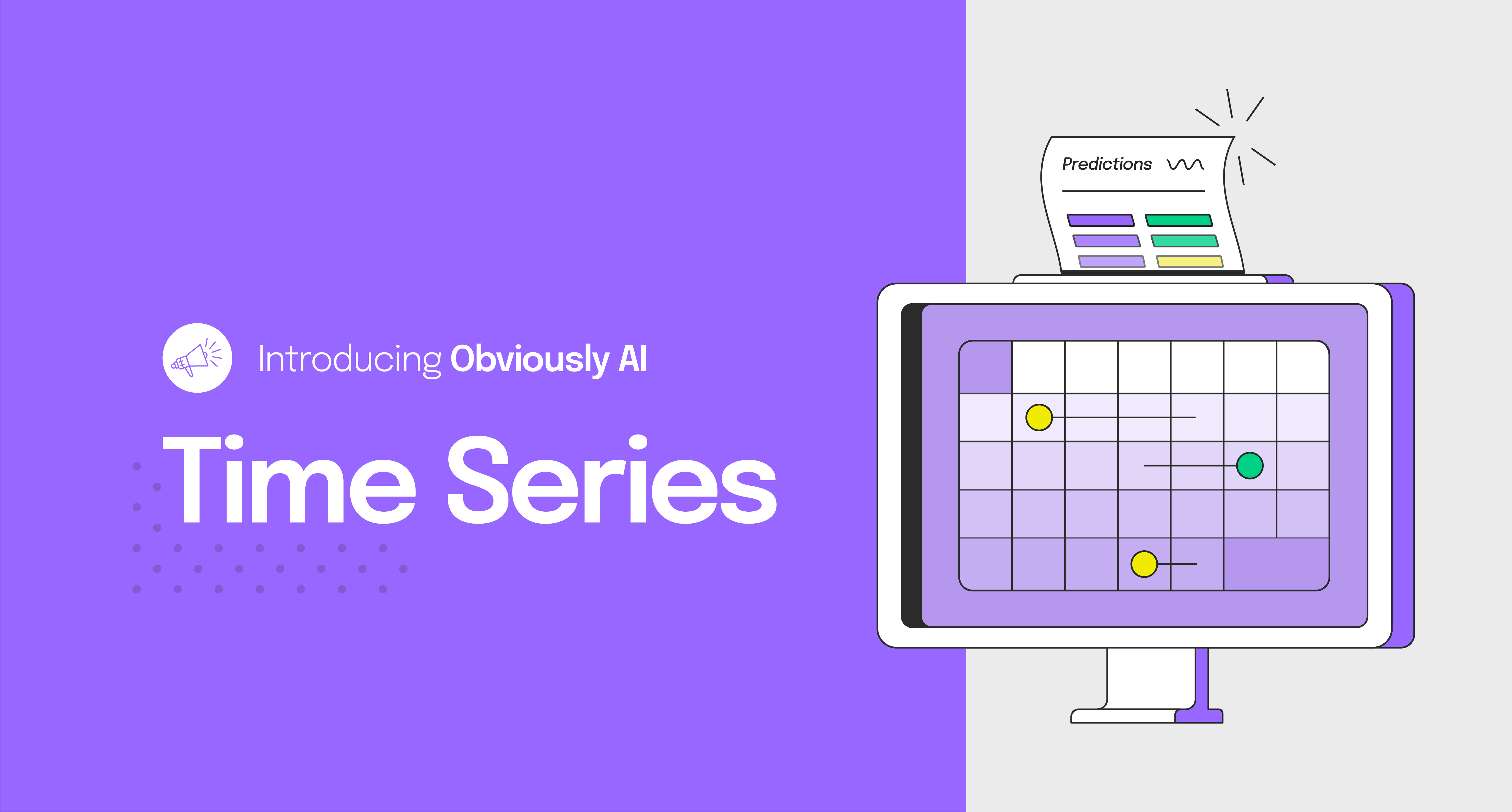 Introducing Obviously AI

Time Series

Predictions